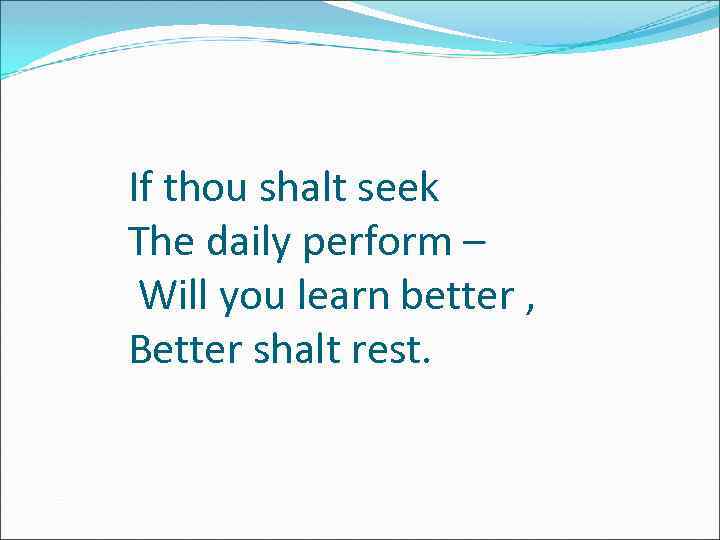 If thou shalt seek
The daily perform –
Will you learn better ,
Better shalt rest.